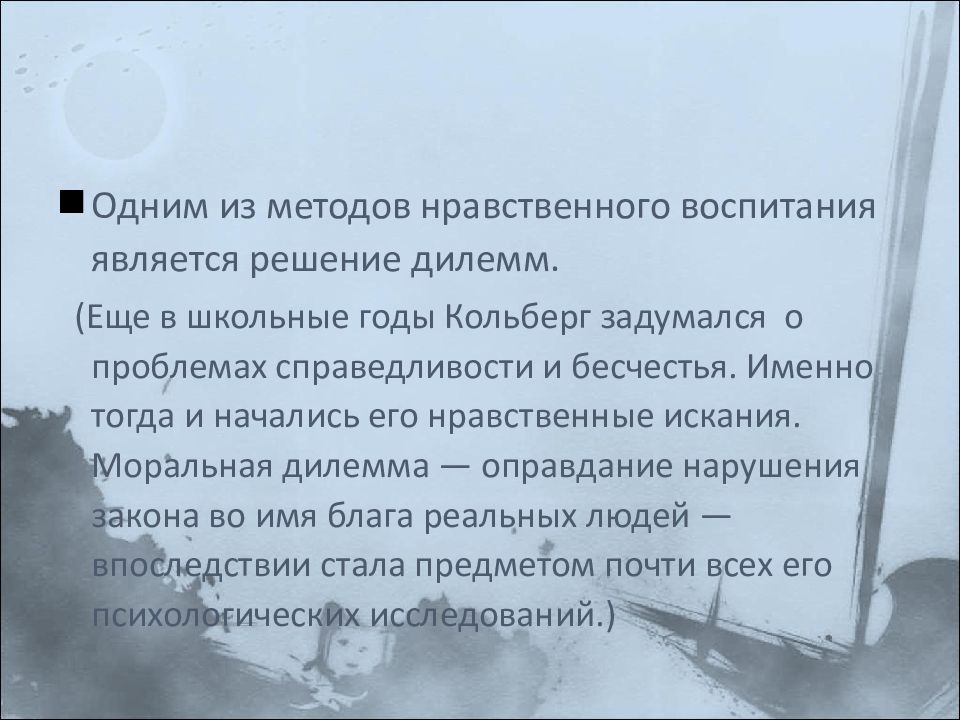 Одним из методов нравственного воспитания является решение дилемм.

(Еще в школьные годы Кольберг задумался о проблемах справедливости и бесчестья. Именно тогда и начались его нравственные искания. Моральная дилемма — оправдание нарушения закона во имя блага реальных людей — впоследствии стала предметом почти всех его психологических исследований.)